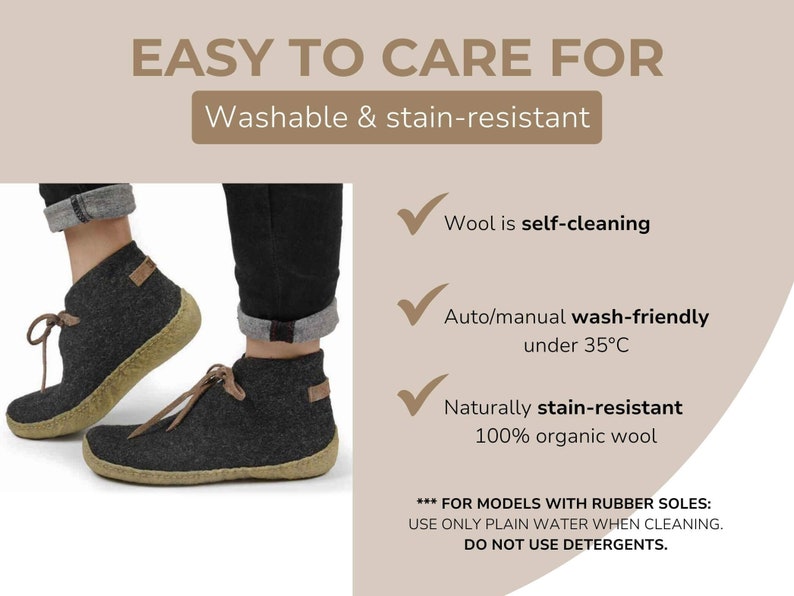 EASY TO CARE FOR

Washable & stain-resistant

Wool is self-cleaning

Auto/manual wash-friendly under 35°C

Naturally stain-resistant 100% organic wool

*** FOR MODELS WITH RUBBER SOLES: USE ONLY PLAIN WATER WHEN CLEANING. DO NOT USE DETERGENTS.